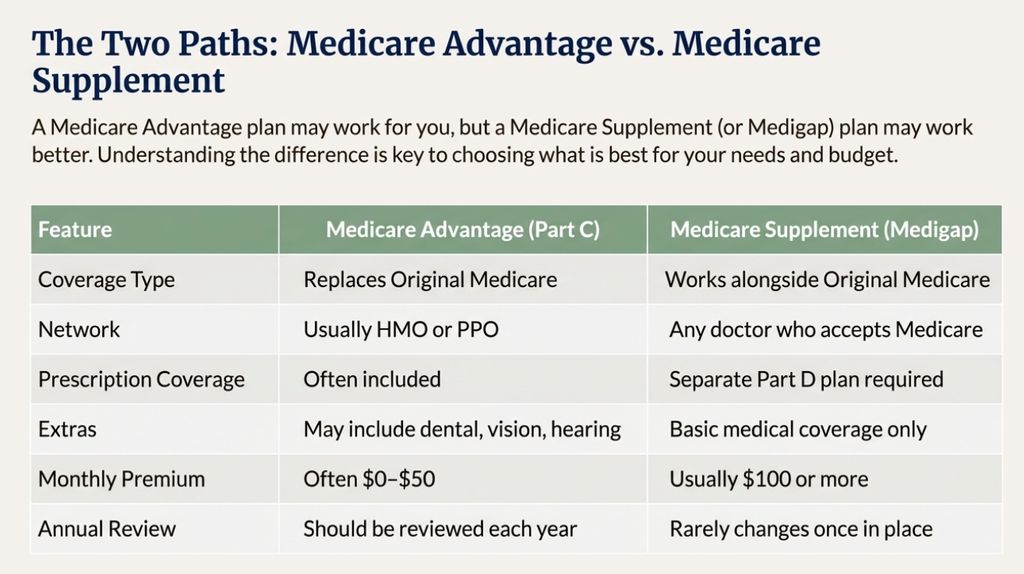 The Two Paths: Medicare Advantage vs. Medicare Supplement

A Medicare Advantage plan may work for you, but a Medicare Supplement (or Medigap) plan may work better. Understanding the difference is key to choosing what is best for your needs and budget.

| Feature | Medicare Advantage (Part C) | Medicare Supplement (Medigap) |
|---|---|---|
| Coverage Type | Replaces Original Medicare | Works alongside Original Medicare |
| Network | Usually HMO or PPO | Any doctor who accepts Medicare |
| Prescription Coverage | Often included | Separate Part D plan required |
| Extras | May include dental, vision, hearing | Basic medical coverage only |
| Monthly Premium | Often \$0–\$50 | Usually \$100 or more |
| Annual Review | Should be reviewed each year | Rarely changes once in place |